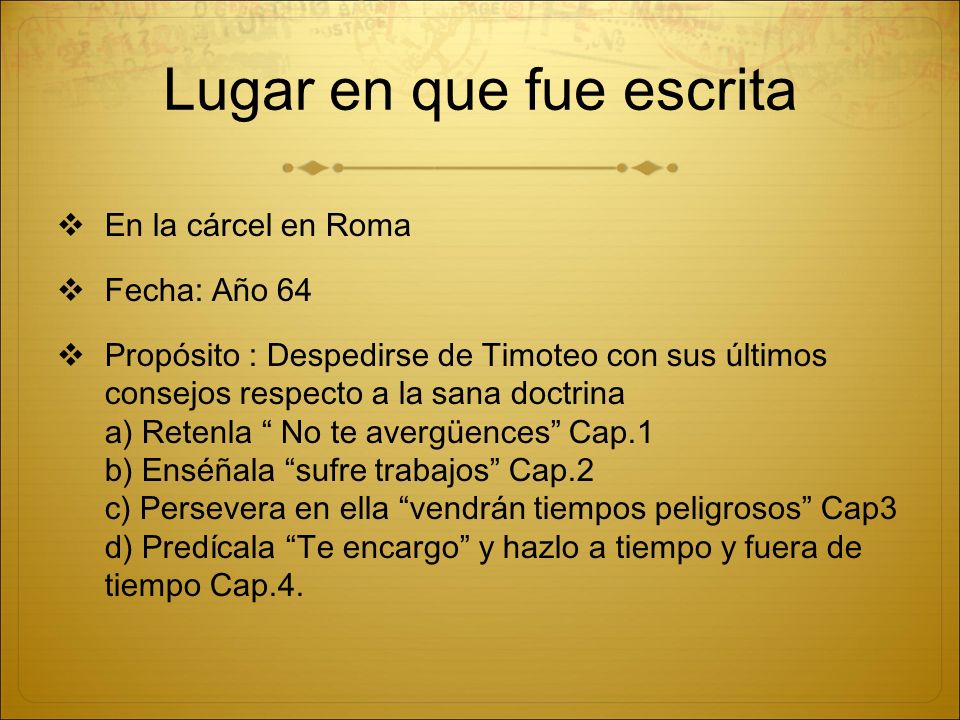 Lugar en que fue escrita

❖ En la cárcel en Roma

❖ Fecha: Año 64

❖ Propósito : Despedirse de Timoteo con sus últimos consejos respecto a la sana doctrina
a) Retenla “ No te avergüences” Cap.1
b) Enséñala “sufre trabajos” Cap.2
c) Persevera en ella “vendrán tiempos peligrosos” Cap3
d) Predícala “Te encargo” y hazlo a tiempo y fuera de tiempo Cap.4.